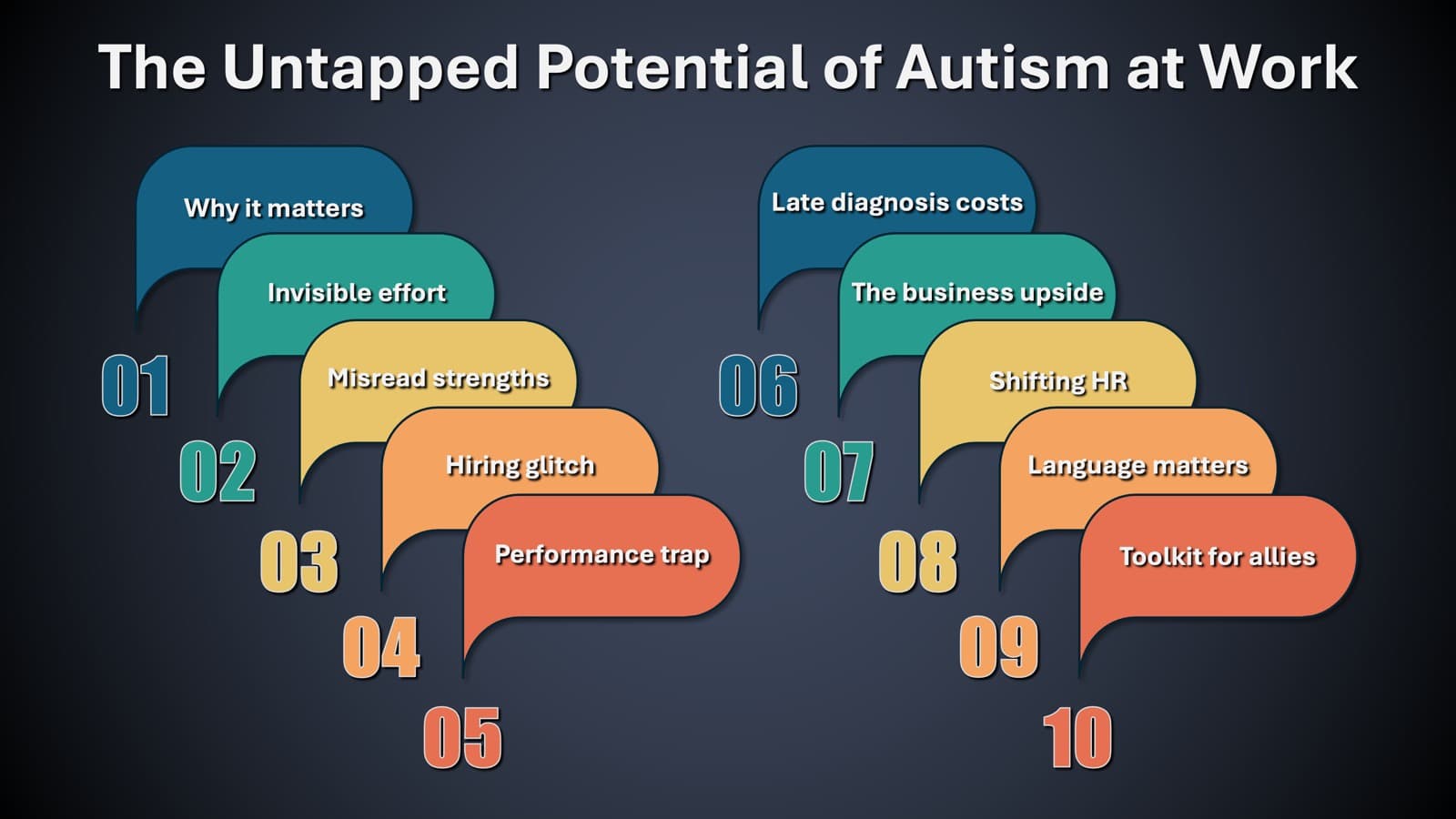 The Untapped Potential of Autism at Work

01
Why it matters

02
Invisible effort

03
Misread strengths

04
Hiring glitch

05
Performance trap

06
Late diagnosis costs

07
The business upside

08
Shifting HR

09
Language matters

10
Toolkit for allies